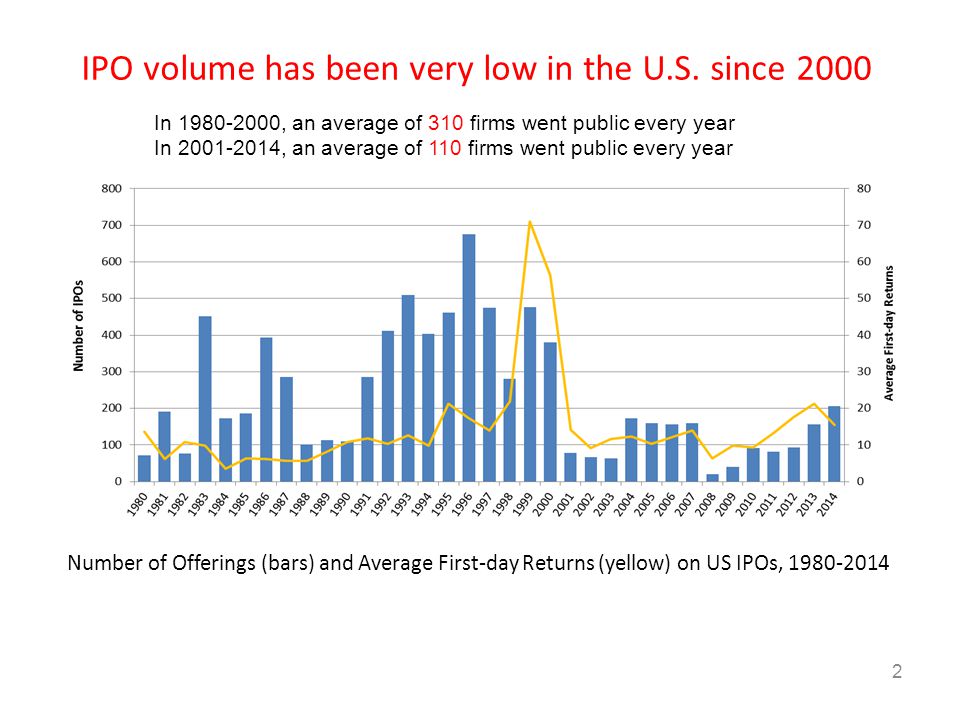 IPO volume has been very low in the U.S. since 2000

In 1980-2000, an average of 310 firms went public every year
In 2001-2014, an average of 110 firms went public every year

Number of IPOs

800
700
600
500
400
300
200
100
0

80
70
60
50
40
30
20
10
0

Average First-day Returns

1980 1981 1982 1983 1984 1985 1986 1987 1988 1989 1990 1991 1992 1993 1994 1995 1996 1997 1998 1999 2000 2001 2002 2003 2004 2005 2006 2007 2008 2009 2010 2011 2012 2013 2014

Number of Offerings (bars) and Average First-day Returns (yellow) on US IPOs, 1980-2014

2